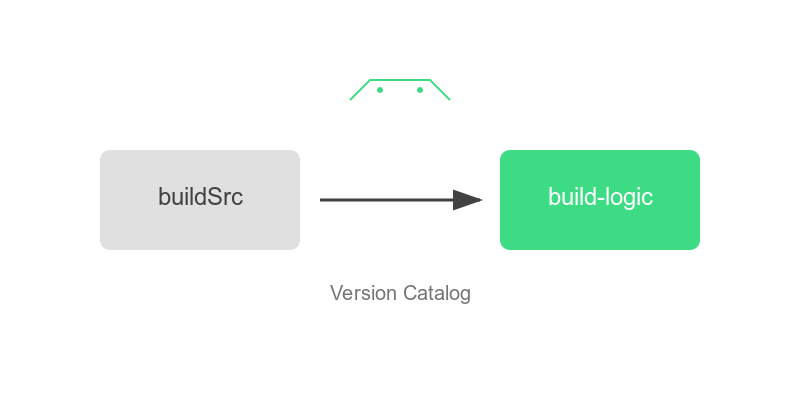 buildSrc

build-logic

Version Catalog